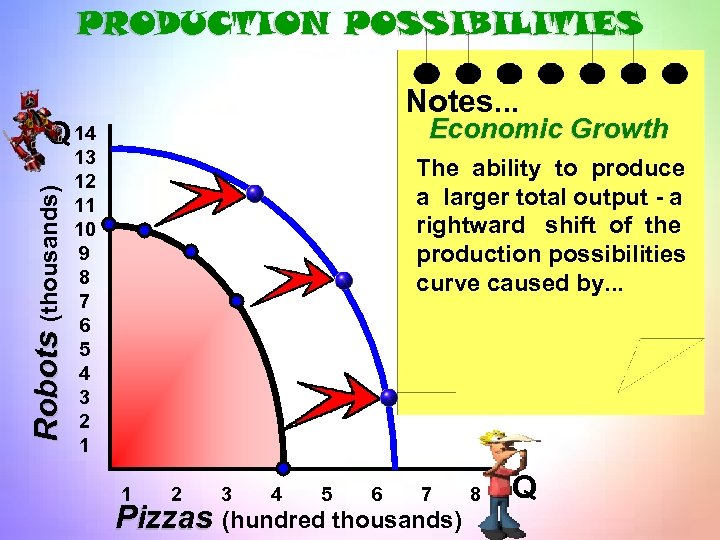 PRODUCTION POSSIBILITIES

Notes...
Economic Growth

The ability to produce a larger total output - a rightward shift of the production possibilities curve caused by...

Q
14
13
12
11
10
9
8
7
6
5
4
3
2
1
Robots (thousands)

1 2 3 4 5 6 7 8 Q
Pizzas (hundred thousands)